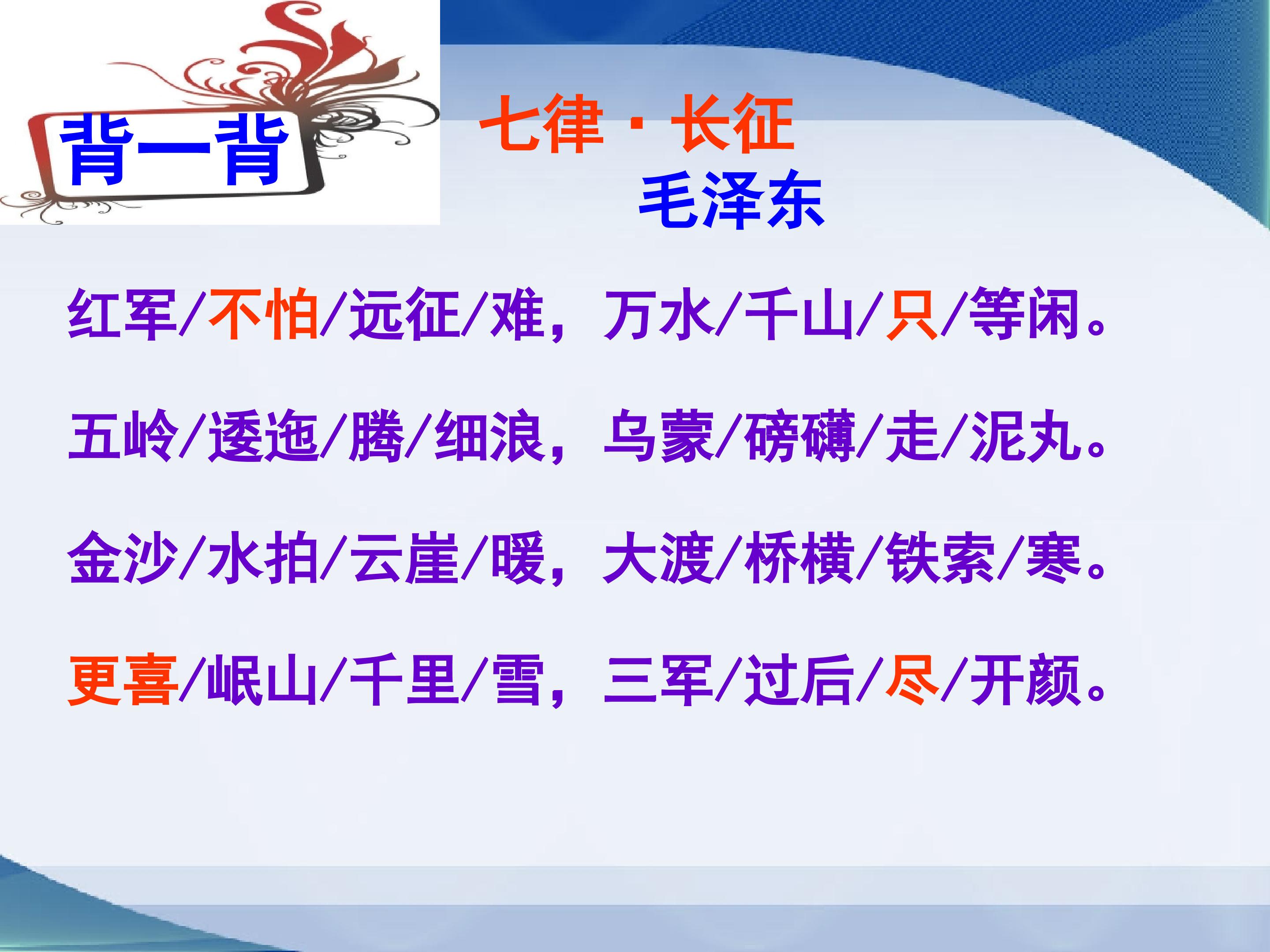 背一背

七律·长征

毛泽东

红军/不怕/远征/难，万水/千山/只/等闲。

五岭/逶迤/腾/细浪，乌蒙/磅礴/走/泥丸。

金沙/水拍/云崖/暖，大渡/桥横/铁索/寒。

更喜/岷山/千里/雪，三军/过后/尽/开颜。